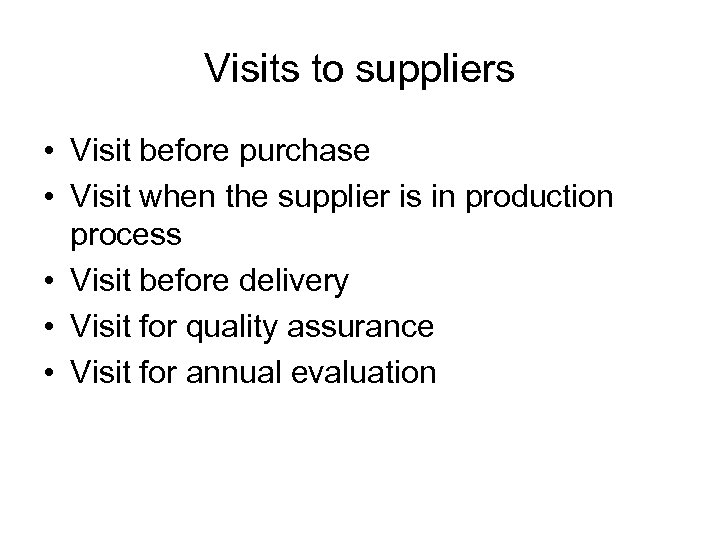 Visits to suppliers

• Visit before purchase
• Visit when the supplier is in production process
• Visit before delivery
• Visit for quality assurance
• Visit for annual evaluation